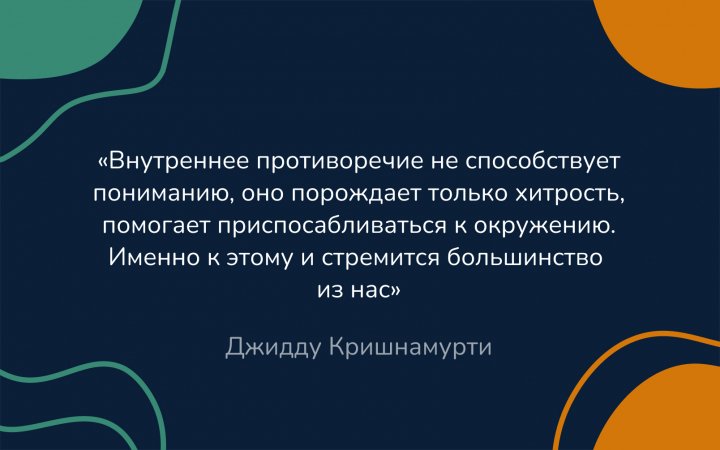 «Внутреннее противоречие не способствует пониманию, оно порождает только хитрость, помогает приспосабливаться к окружению. Именно к этому и стремится большинство из нас»

Джидду Кришнамурти